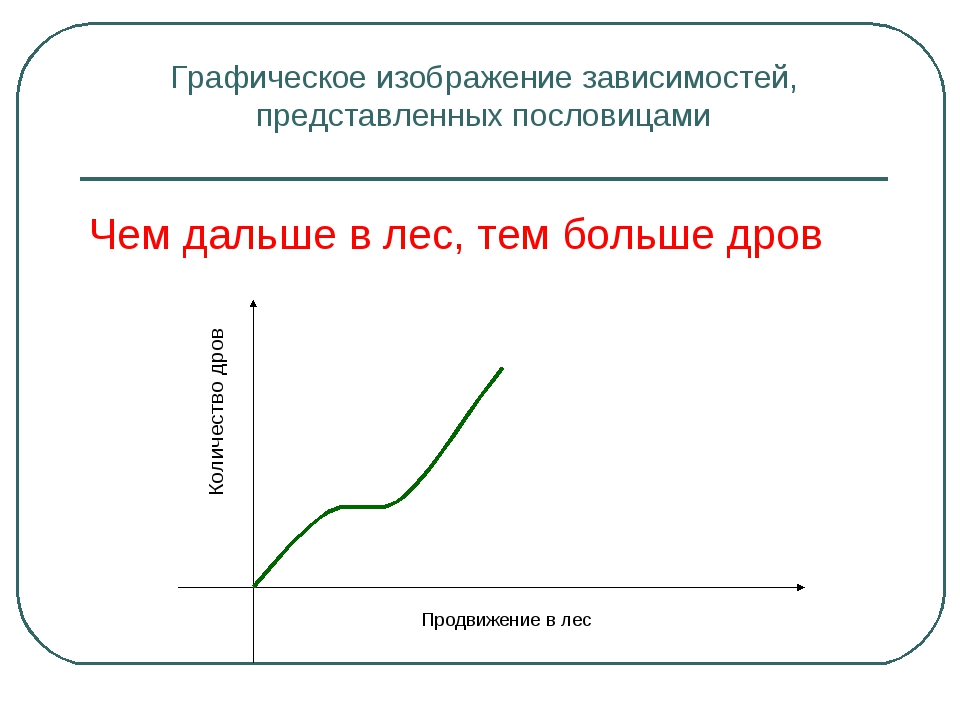 Графическое изображение зависимостей, представленных пословицами

Чем дальше в лес, тем больше дров

Количество дров

Продвижение в лес